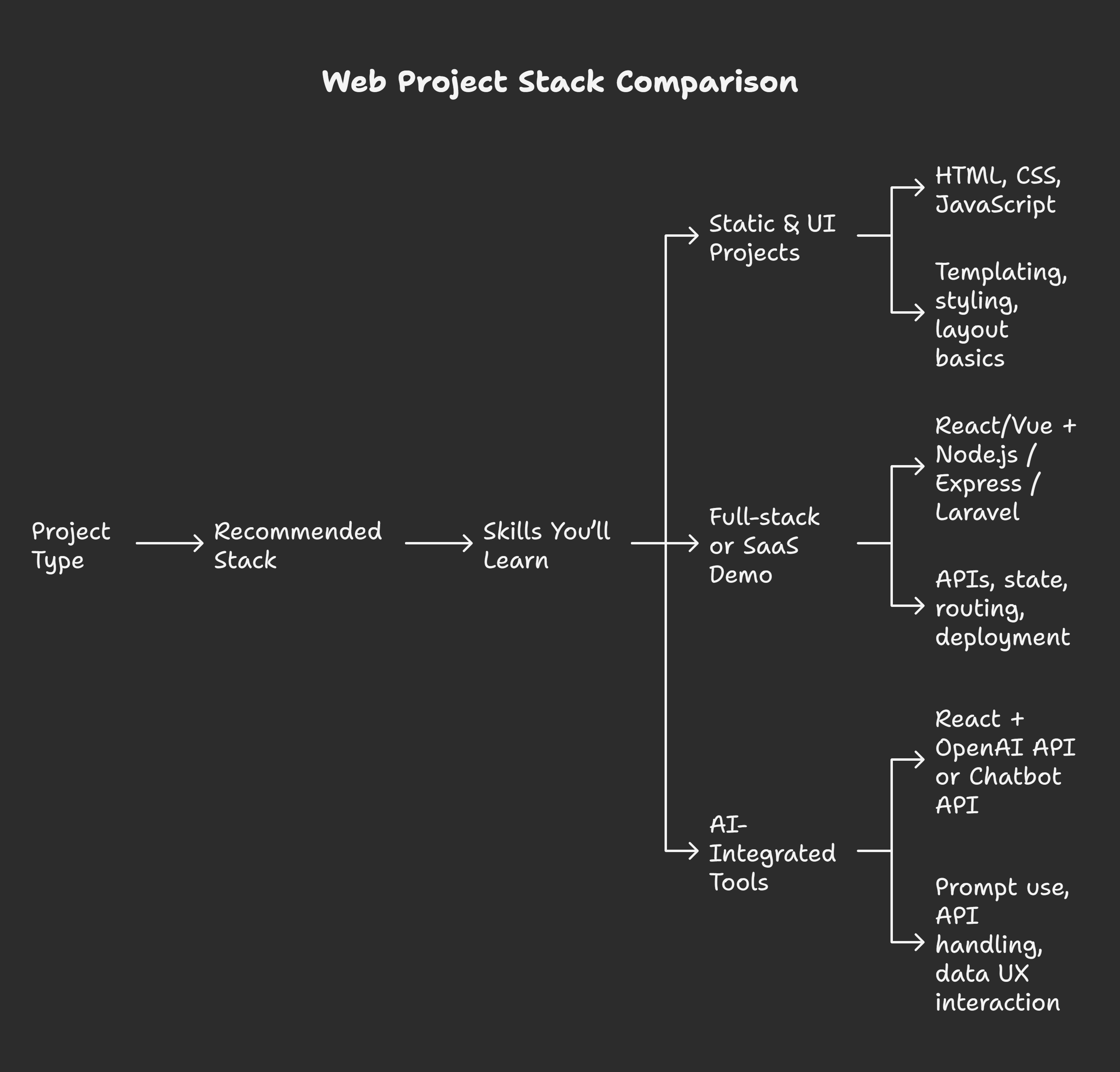 Web Project Stack Comparison

Project Type

Recommended Stack

Skills You'll Learn

Static & UI Projects

HTML, CSS, JavaScript

Templating, styling, layout basics

Full-stack or SaaS Demo

React/Vue + Node.js / Express / Laravel

APIs, state, routing, deployment

AI-Integrated Tools

React + OpenAI API or Chatbot API

Prompt use, API handling, data UX interaction